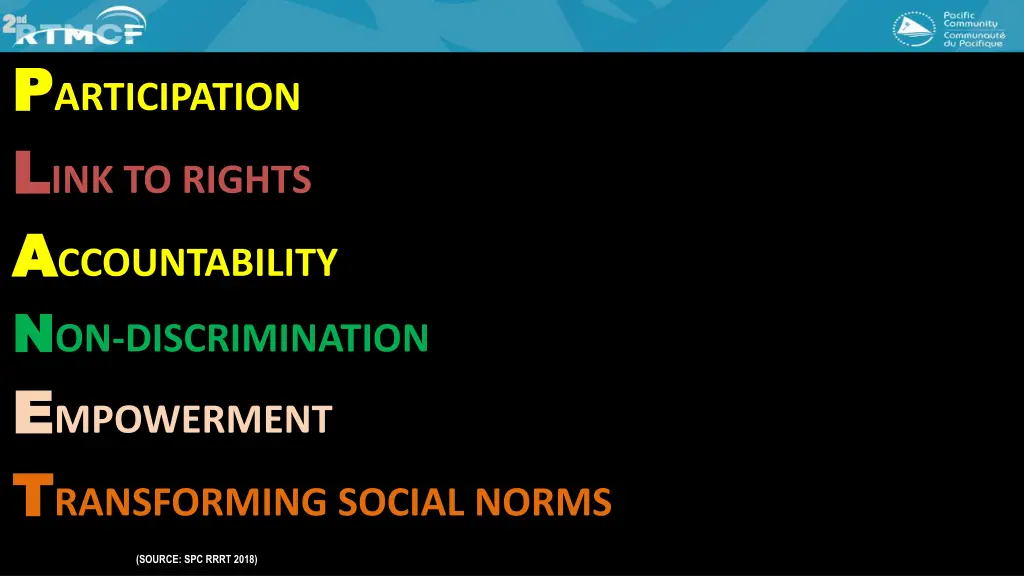 2nd RTMCF

Pacific Community
Communauté du Pacifique

PARTICIPATION

LINK TO RIGHTS

ACCOUNTABILITY

NON-DISCRIMINATION

EMPOWERMENT

TRANSFORMING SOCIAL NORMS

(SOURCE: SPC RRRT 2018)